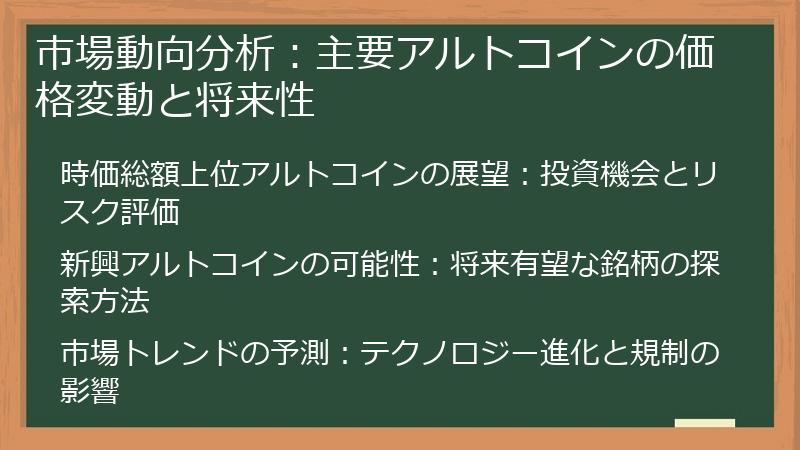 市場動向分析：主要アルトコインの価格変動と将来性

時価総額上位アルトコインの展望：投資機会とリスク評価

新興アルトコインの可能性：将来有望な銘柄の探索方法

市場トレンドの予測：テクノロジー進化と規制の影響